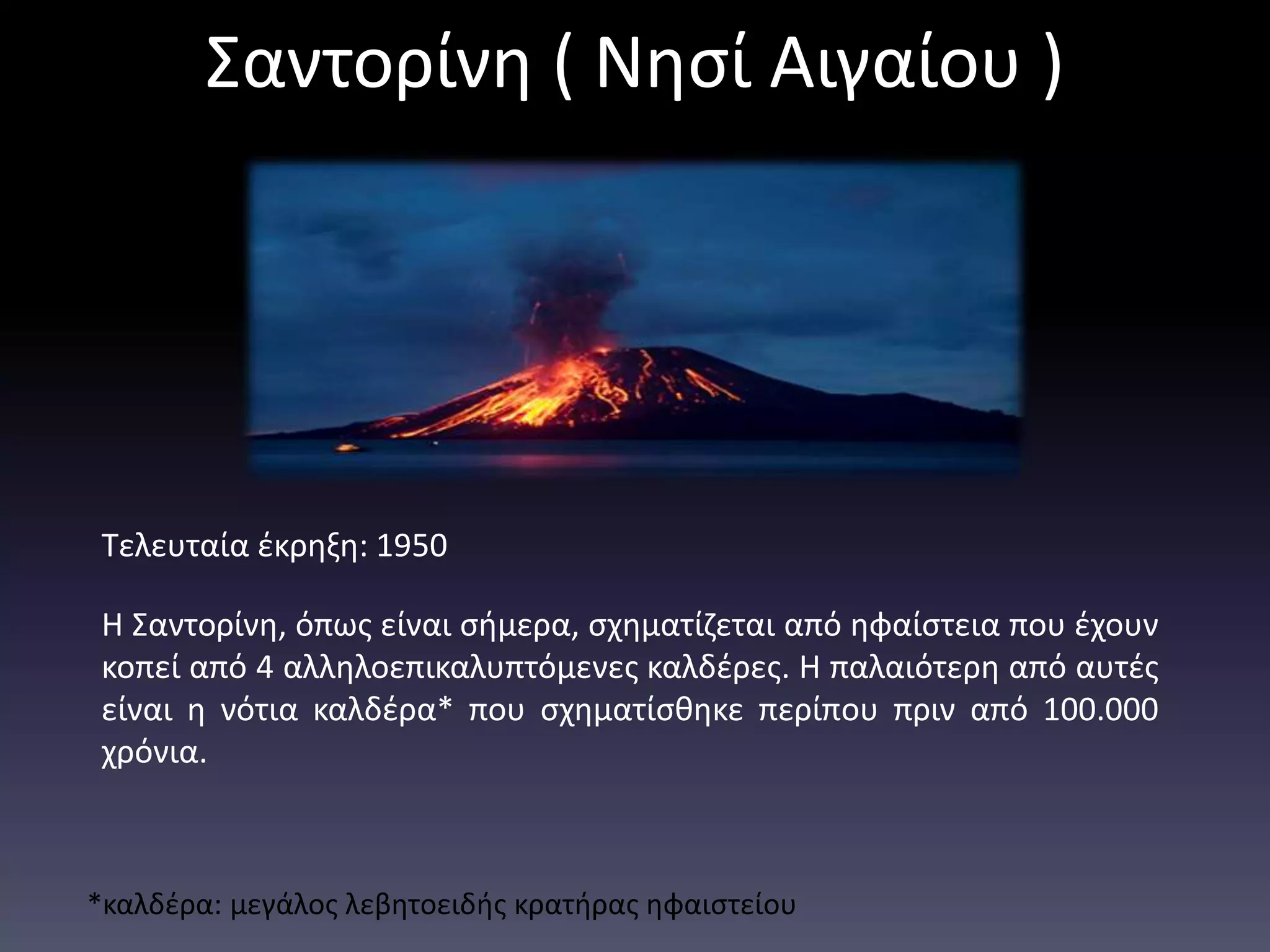 Σαντορίνη ( Νησί Αιγαίου )

Τελευταία έκρηξη: 1950

Η Σαντορίνη, όπως είναι σήμερα, σχηματίζεται από ηφαίστεια που έχουν κοπεί από 4 αλληλοεπικαλυπτόμενες καλδέρες. Η παλαιότερη από αυτές είναι η νότια καλδέρα* που σχηματίσθηκε περίπου πριν από 100.000 χρόνια.

*καλδέρα: μεγάλος λεβητοειδής κρατήρας ηφαιστείου